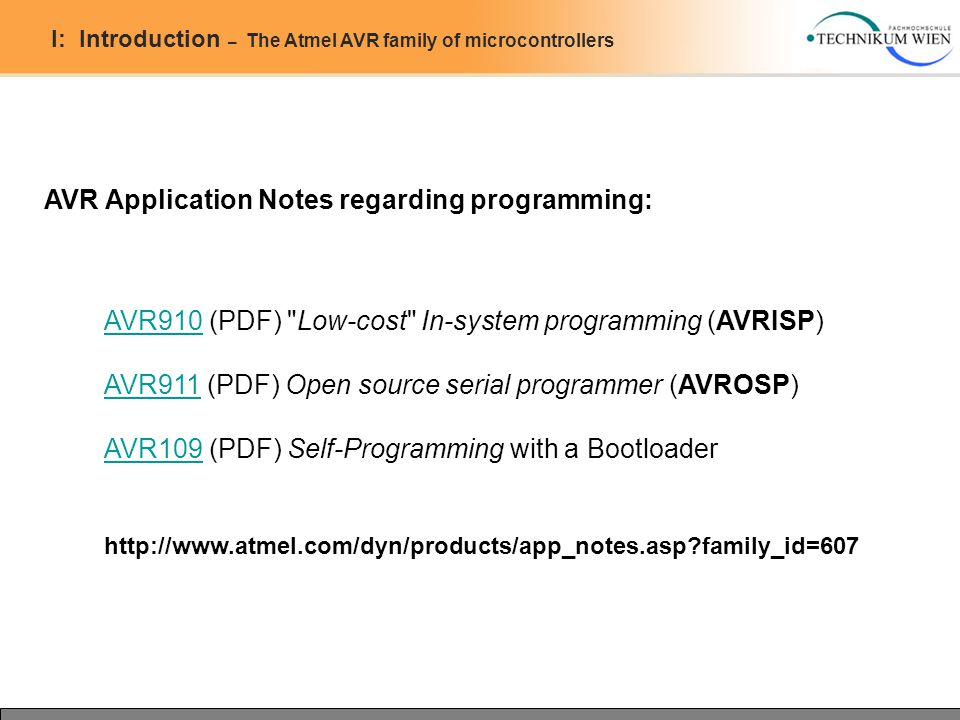 I: Introduction – The Atmel AVR family of microcontrollers

FACHHOCHSCHULE TECHNIKUM WIEN

AVR Application Notes regarding programming:

AVR910 (PDF) "Low-cost" In-system programming (AVRISP)

AVR911 (PDF) Open source serial programmer (AVROSP)

AVR109 (PDF) Self-Programming with a Bootloader

http://www.atmel.com/dyn/products/app_notes.asp?family_id=607